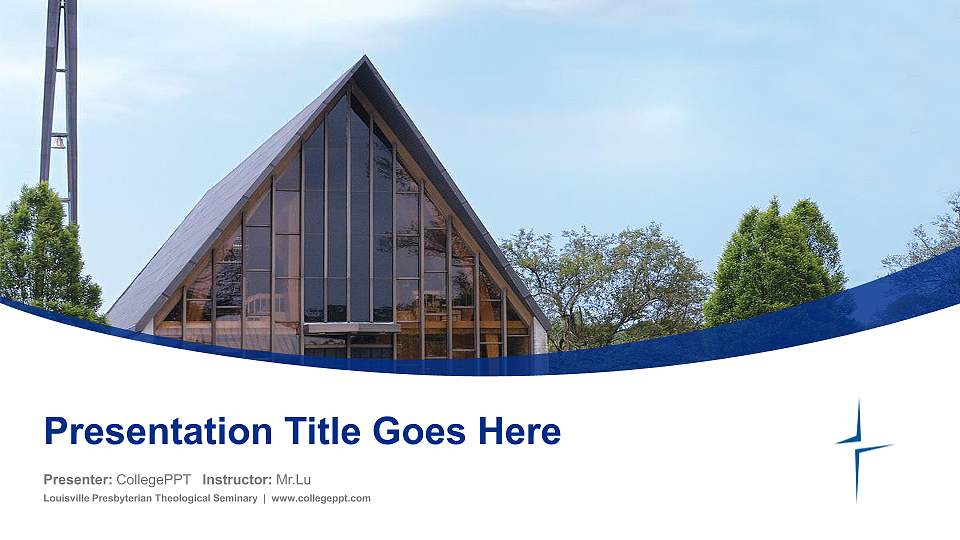 Presentation Title Goes Here

Presenter: CollegePPT Instructor: Mr.Lu

Louisville Presbyterian Theological Seminary | www.collegeppt.com